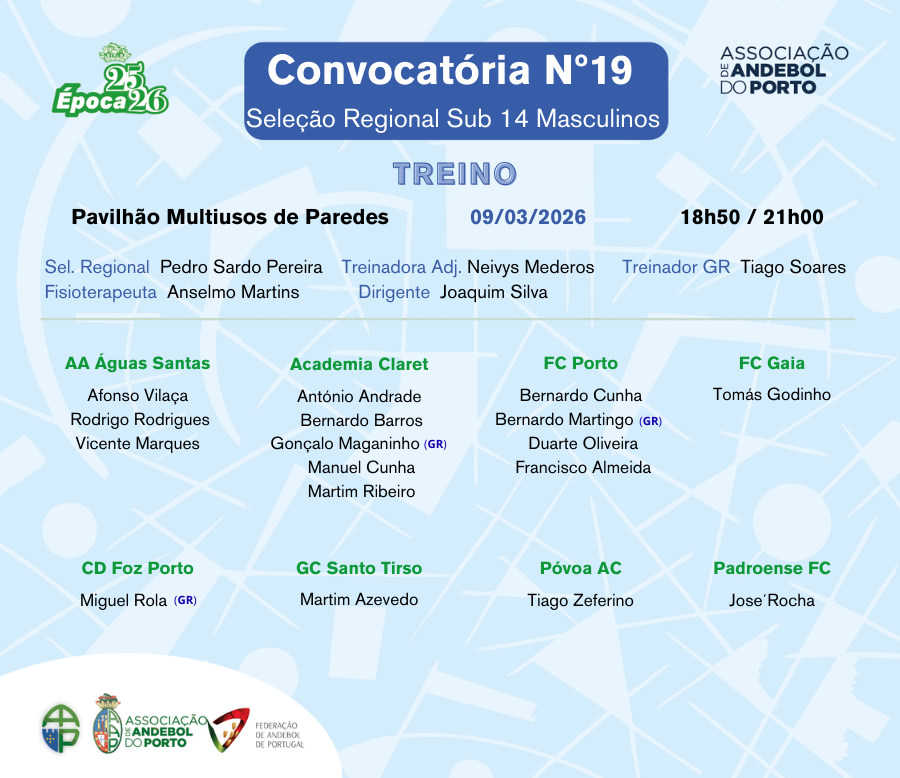 Época 25 26

Convocatória Nº19
Seleção Regional Sub 14 Masculinos

ASSOCIAÇÃO DE ANDEBOL DO PORTO

TREINO

Pavilhão Multiusos de Paredes 09/03/2026 18h50 / 21h00

Sel. Regional Pedro Sardo Pereira Treinadora Adj. Neivys Mederos Treinador GR Tiago Soares
Fisioterapeuta Anselmo Martins Dirigente Joaquim Silva

AA Águas Santas
Afonso Vilaça
Rodrigo Rodrigues
Vicente Marques

Academia Claret
António Andrade
Bernardo Barros
Gonçalo Maganinho (GR)
Manuel Cunha
Martim Ribeiro

FC Porto
Bernardo Cunha
Bernardo Martingo (GR)
Duarte Oliveira
Francisco Almeida

FC Gaia
Tomás Godinho

CD Foz Porto
Miguel Rola (GR)

GC Santo Tirso
Martim Azevedo

Póvoa AC
Tiago Zeferino

Padroense FC
Jose´Rocha

ASSOCIAÇÃO DE ANDEBOL DO PORTO
FEDERAÇÃO DE ANDEBOL DE PORTUGAL